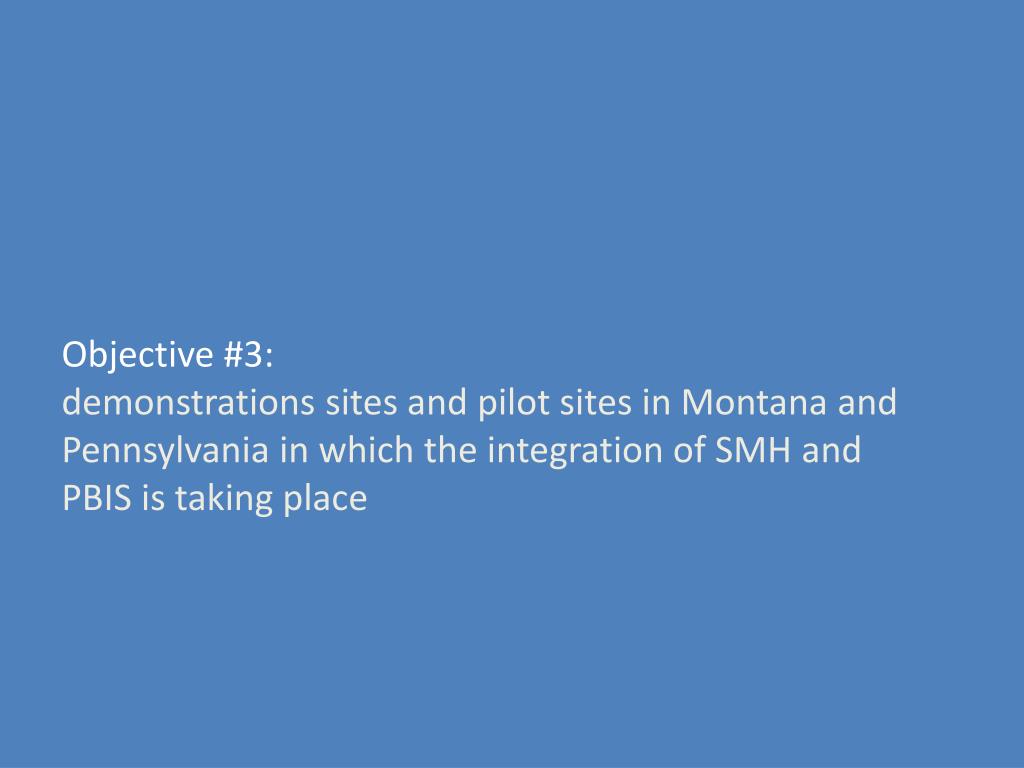 Objective #3:
demonstrations sites and pilot sites in Montana and Pennsylvania in which the integration of SMH and PBIS is taking place